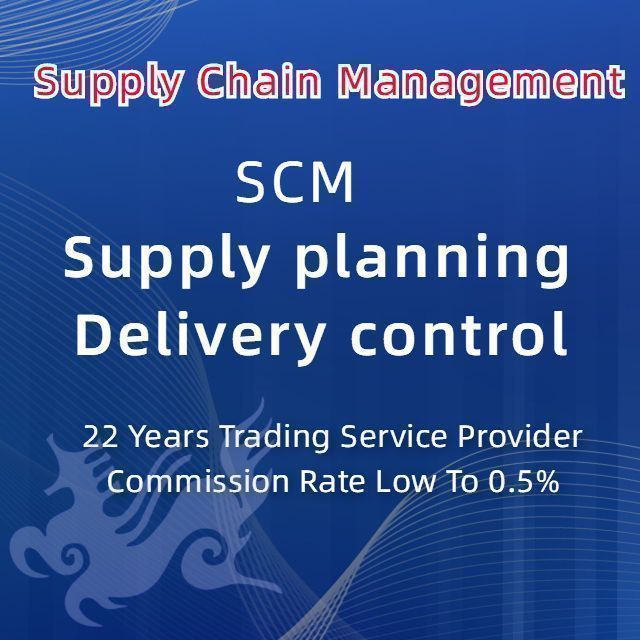 Supply Chain Management

SCM

Supply planning
Delivery control

22 Years Trading Service Provider
Commission Rate Low To 0.5%